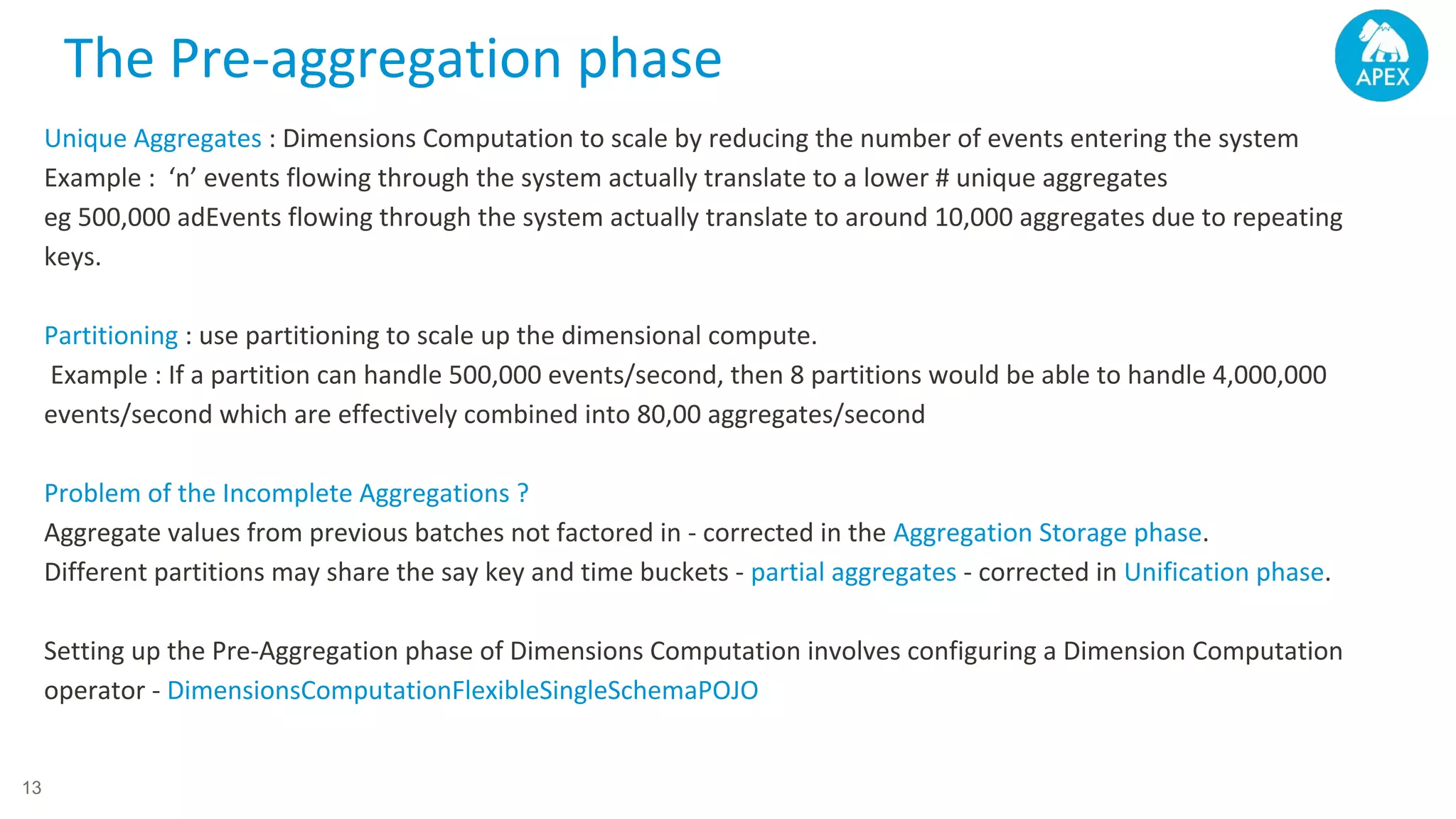 The Pre-aggregation phase

APEX

Unique Aggregates : Dimensions Computation to scale by reducing the number of events entering the system
Example : ‘n’ events flowing through the system actually translate to a lower # unique aggregates
eg 500,000 adEvents flowing through the system actually translate to around 10,000 aggregates due to repeating keys.

Partitioning : use partitioning to scale up the dimensional compute.
Example : If a partition can handle 500,000 events/second, then 8 partitions would be able to handle 4,000,000 events/second which are effectively combined into 80,00 aggregates/second

Problem of the Incomplete Aggregations ?
Aggregate values from previous batches not factored in - corrected in the Aggregation Storage phase.
Different partitions may share the say key and time buckets - partial aggregates - corrected in Unification phase.

Setting up the Pre-Aggregation phase of Dimensions Computation involves configuring a Dimension Computation operator - DimensionsComputationFlexibleSingleSchemaPOJO

13